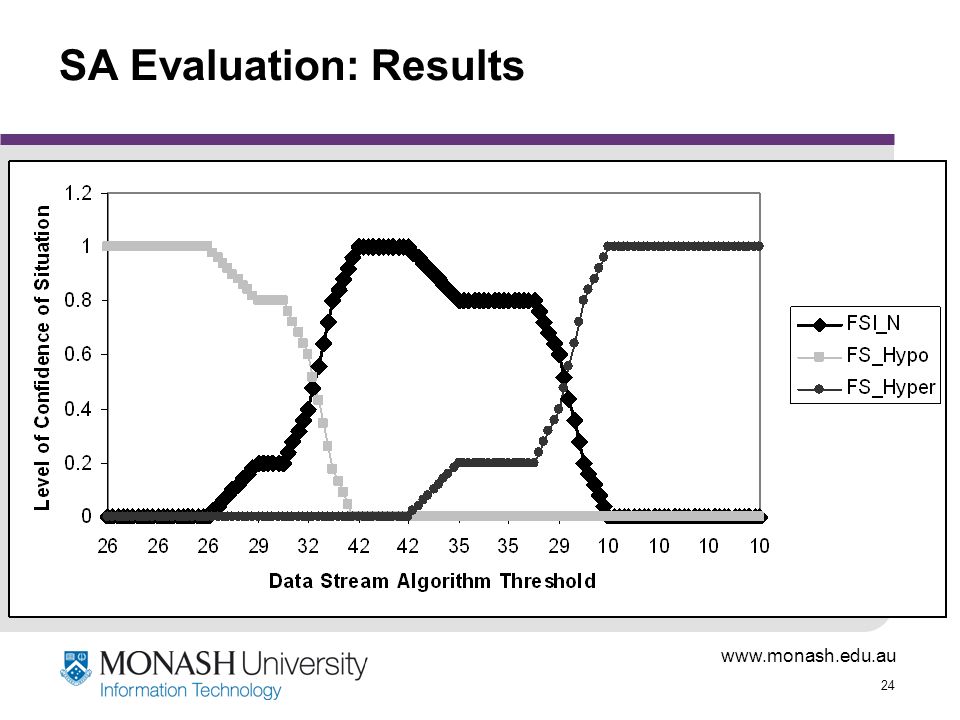 SA Evaluation: Results

Level of Confidence of Situation

1.2
1
0.8
0.6
0.4
0.2
0

26 26 26 29 32 42 42 35 35 29 10 10 10 10

Data Stream Algorithm Threshold

FSI_N
FS_Hypo
FS_Hyper

MONASH University
Information Technology

www.monash.edu.au

24